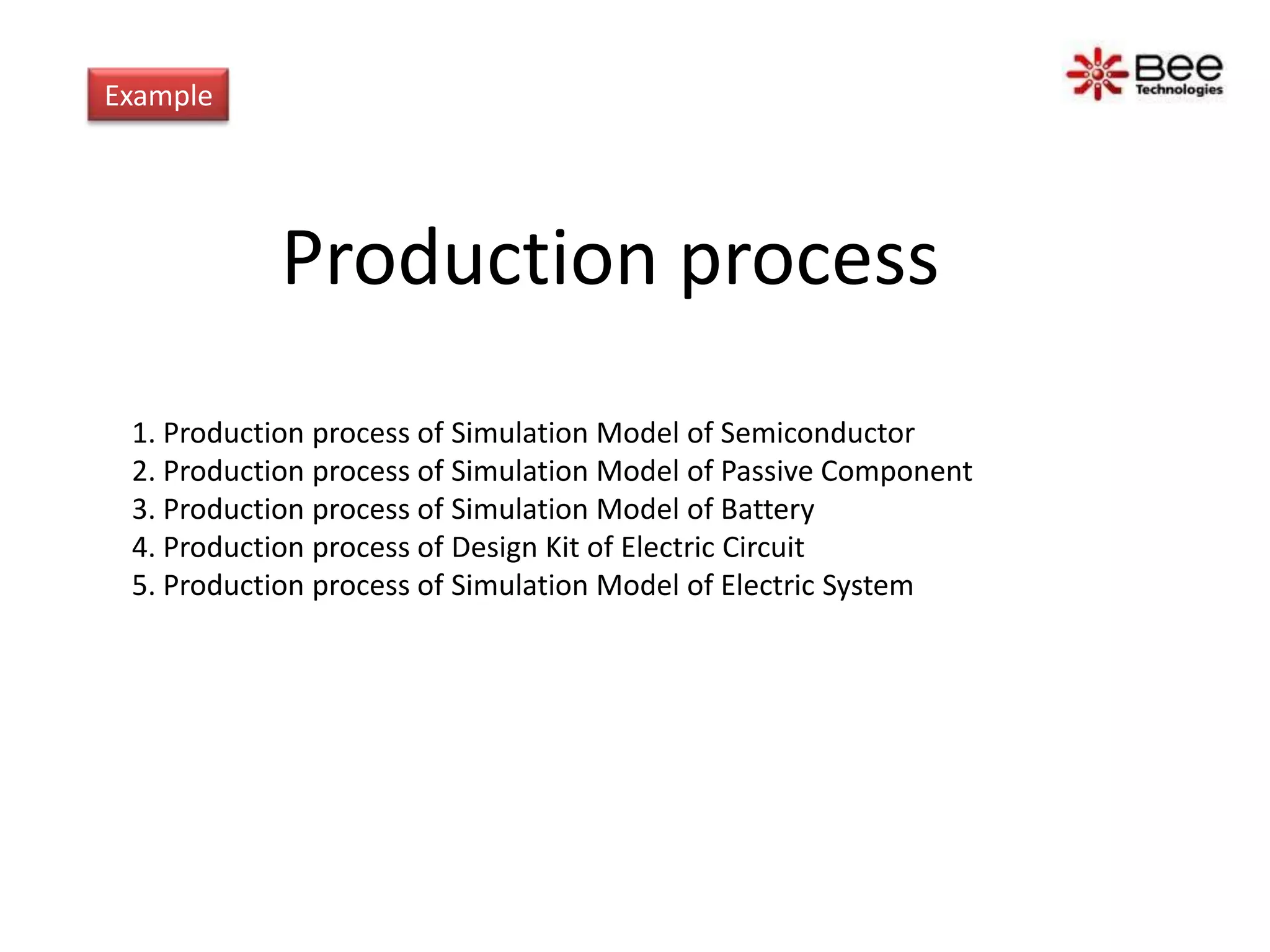 Example

Bee Technologies

Production process

1. Production process of Simulation Model of Semiconductor
2. Production process of Simulation Model of Passive Component
3. Production process of Simulation Model of Battery
4. Production process of Design Kit of Electric Circuit
5. Production process of Simulation Model of Electric System